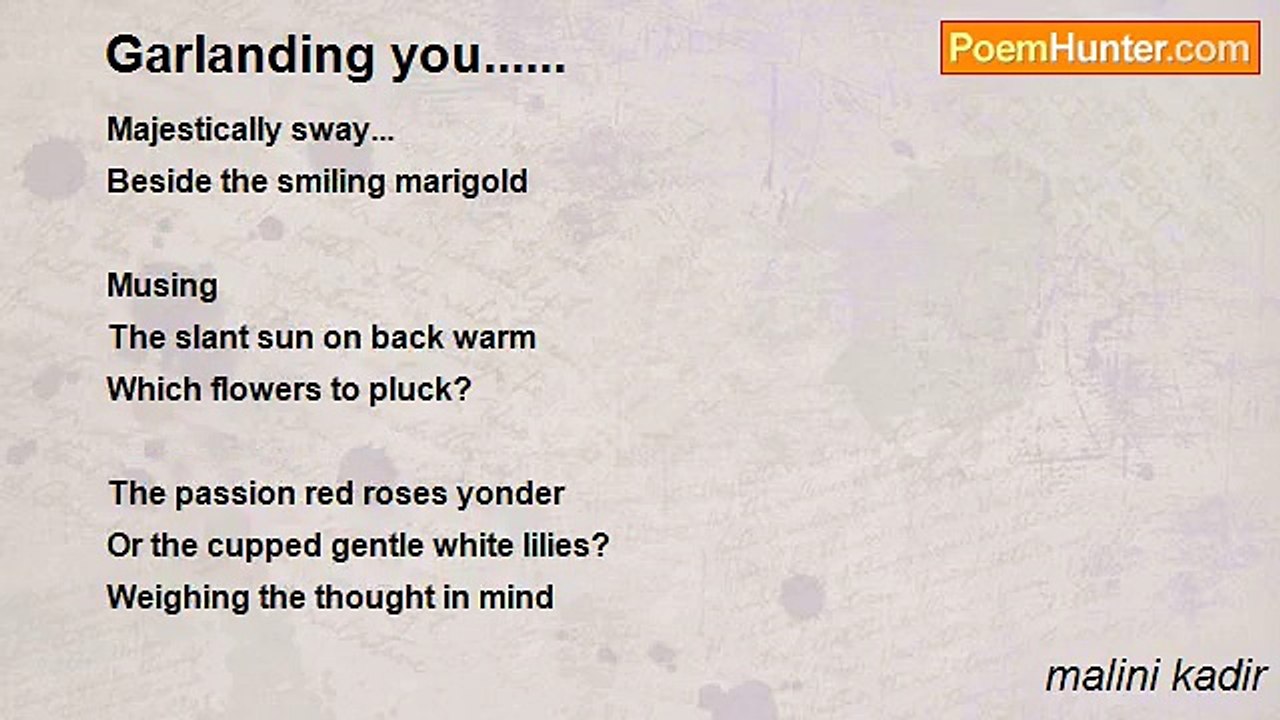 Garlanding you......

PoemHunter.com

Majestically sway...
Beside the smiling marigold

Musing
The slant sun on back warm
Which flowers to pluck?

The passion red roses yonder
Or the cupped gentle white lilies?
Weighing the thought in mind

malini kadir